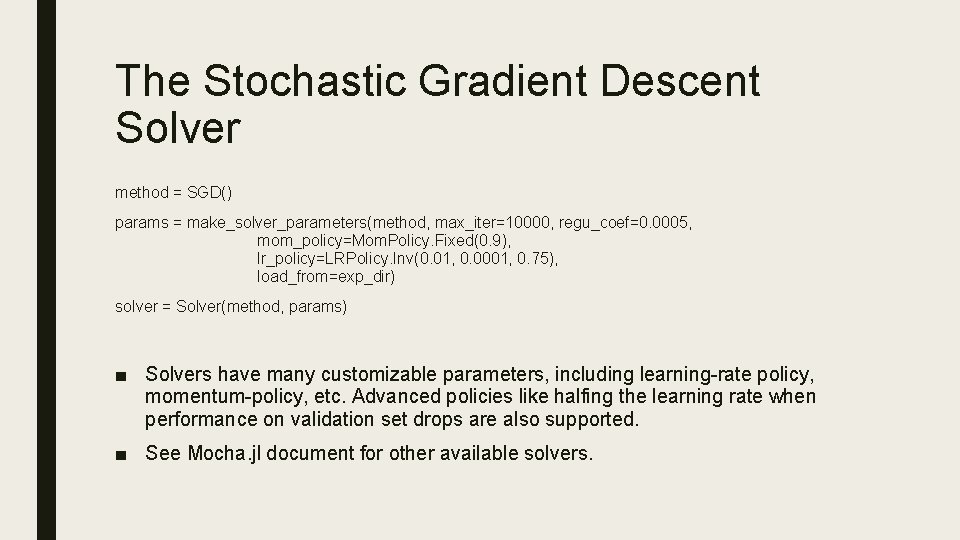 The Stochastic Gradient Descent Solver

method = SGD()

params = make_solver_parameters(method, max_iter=10000, regu_coef=0.0005,
mom_policy=MomPolicy.Fixed(0.9),
lr_policy=LRPolicy.Inv(0.01, 0.0001, 0.75),
load_from=exp_dir)

solver = Solver(method, params)

■ Solvers have many customizable parameters, including learning-rate policy, momentum-policy, etc. Advanced policies like halfing the learning rate when performance on validation set drops are also supported.

■ See Mocha.jl document for other available solvers.